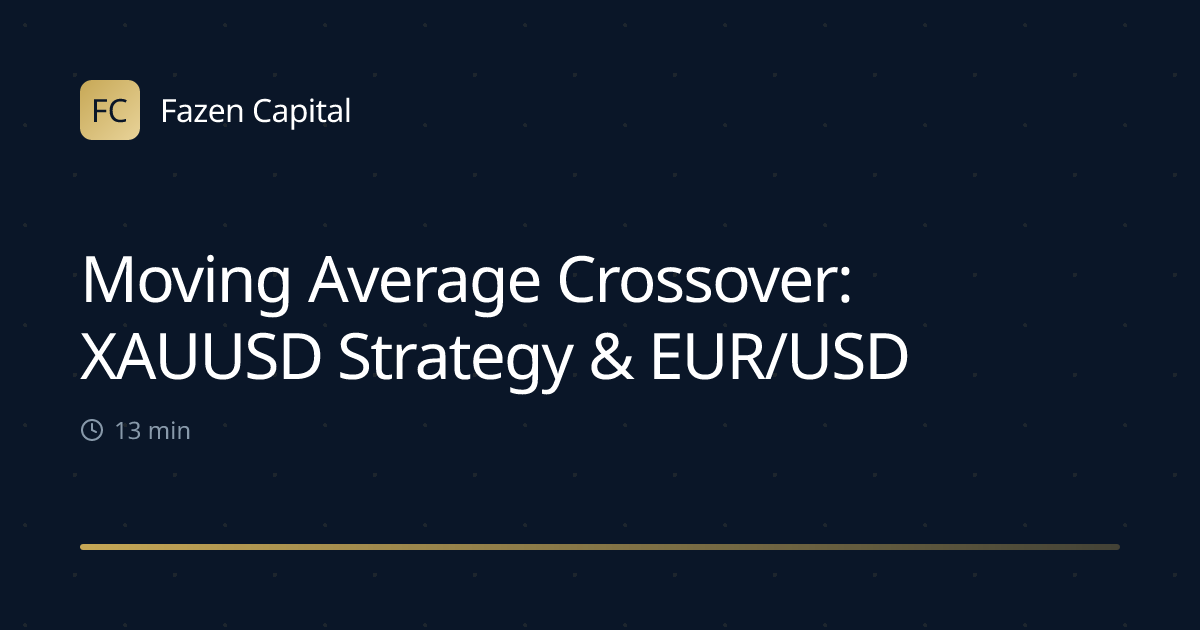 FC Fazen Capital

Moving Average Crossover: XAUUSD Strategy & EUR/USD

13 min